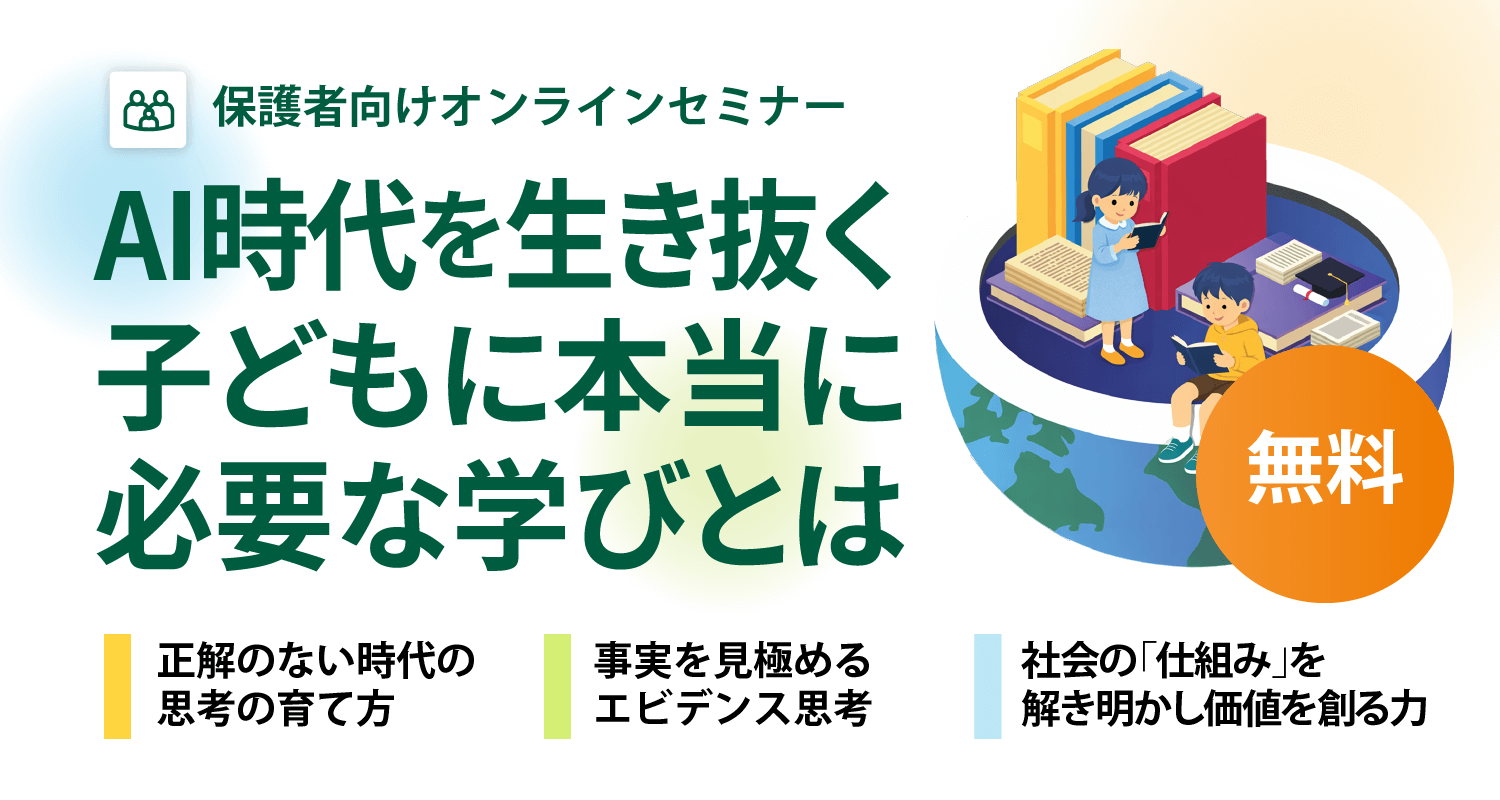 保護者向けオンラインセミナー

AI時代を生き抜く子どもに本当に必要な学びとは

無料

正解のない時代の思考の育て方

事実を見極めるエビデンス思考

社会の「仕組み」を解き明かし価値を創る力